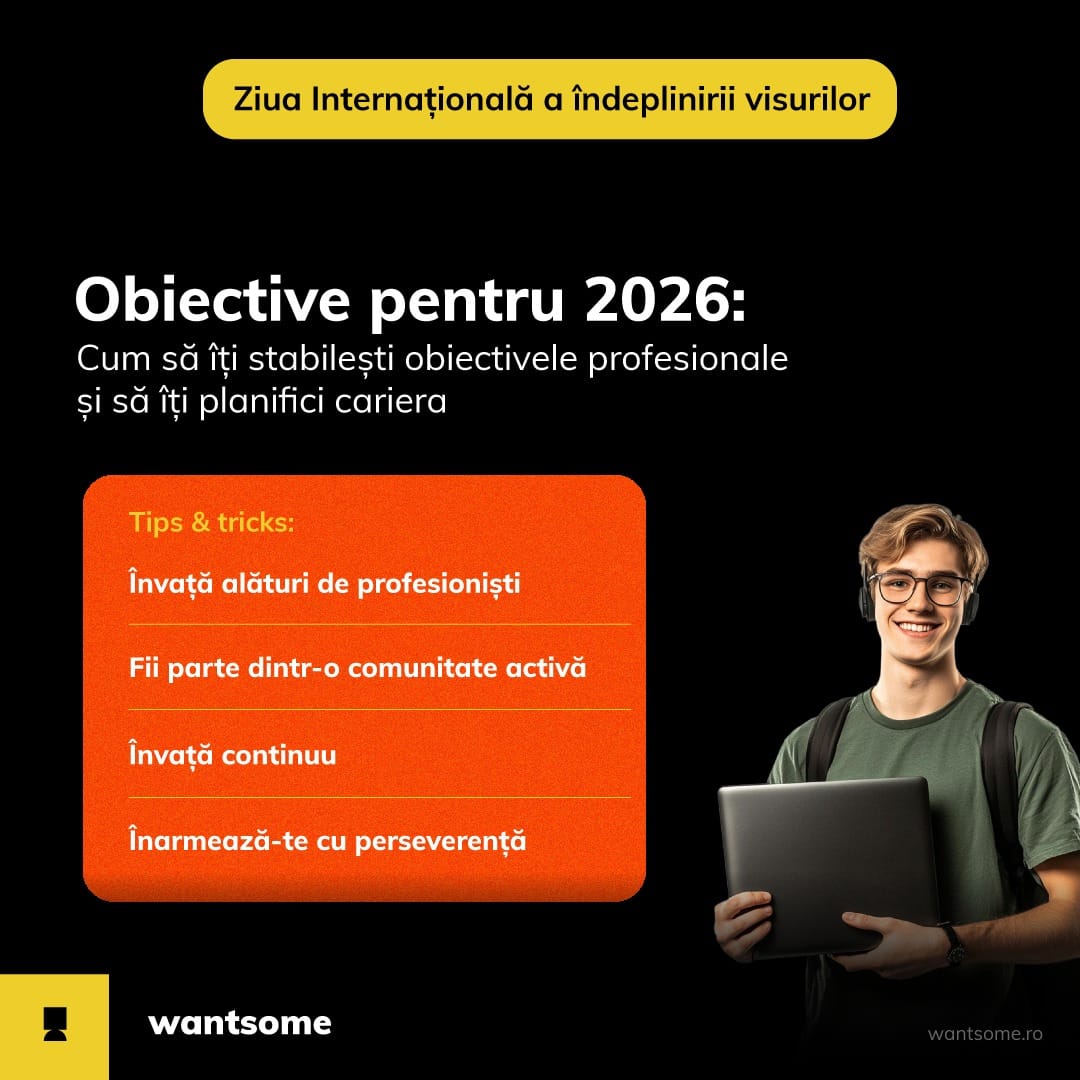 Ziua Internațională a îndeplinirii visurilor

Obiective pentru 2026:
Cum să îți stabilești obiectivele profesionale și să îți planifici cariera

Tips & tricks:

Învață alături de profesioniști

Fii parte dintr-o comunitate activă

Învață continuu

Înarmează-te cu perseverență

wantsome

wantsome.ro